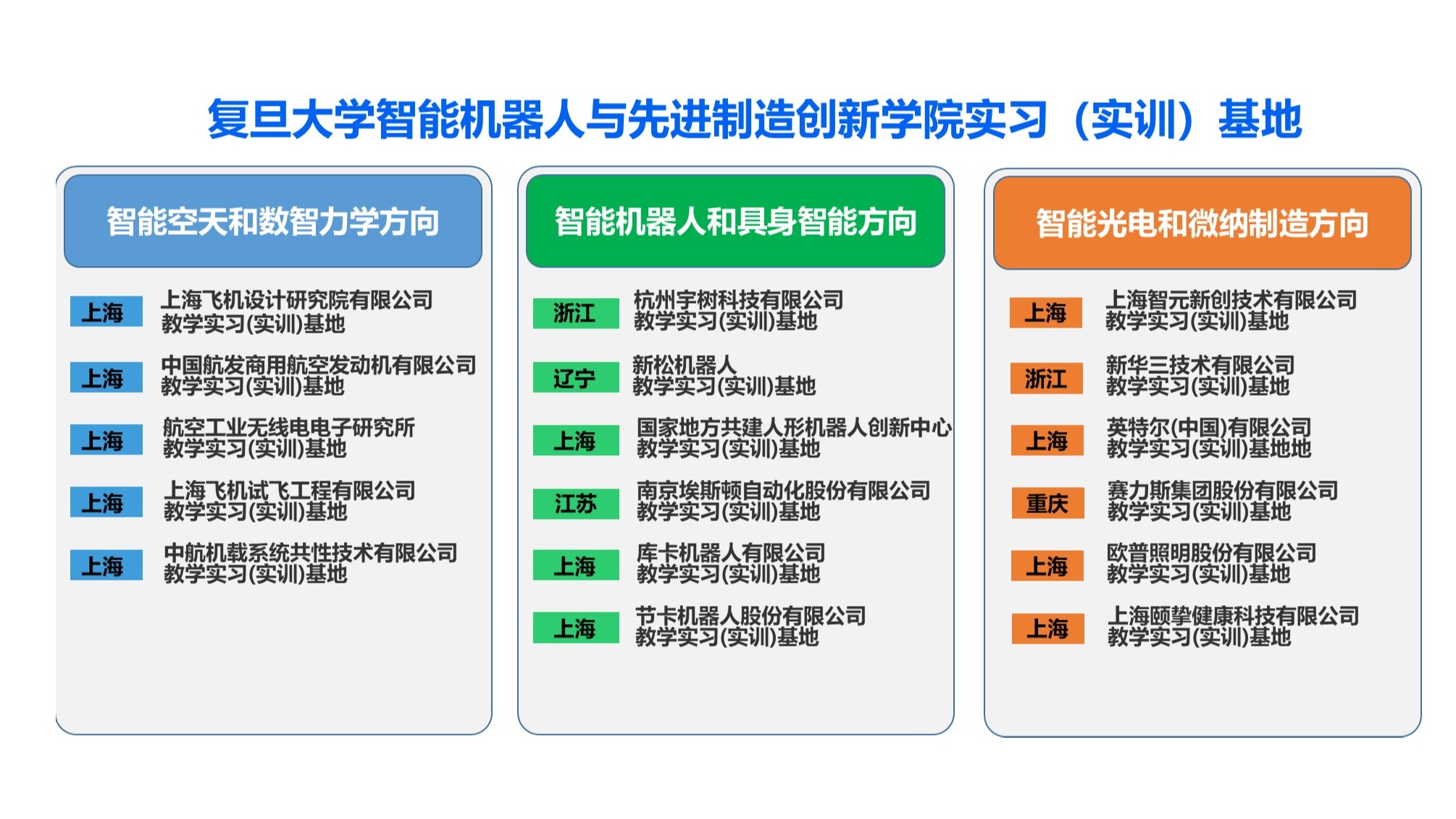 复旦大学智能机器人与先进制造创新学院实习（实训）基地

智能空天和数智力学方向

上海 上海飞机设计研究院有限公司 教学实习(实训)基地

上海 中国航发商用航空发动机有限公司 教学实习(实训)基地

上海 航空工业无线电电子研究所 教学实习(实训)基地

上海 上海飞机试飞工程有限公司 教学实习(实训)基地

上海 中航机载系统共性技术有限公司 教学实习(实训)基地

智能机器人和具身智能方向

浙江 杭州宇树科技有限公司 教学实习(实训)基地

辽宁 新松机器人 教学实习(实训)基地

上海 国家地方共建人形机器人创新中心 教学实习(实训)基地

江苏 南京埃斯顿自动化股份有限公司 教学实习(实训)基地

上海 库卡机器人有限公司 教学实习(实训)基地

上海 节卡机器人股份有限公司 教学实习(实训)基地

智能光电和微纳制造方向

上海 上海智元新创技术有限公司 教学实习(实训)基地

浙江 新华三技术有限公司 教学实习(实训)基地

上海 英特尔(中国)有限公司 教学实习(实训)基地地

重庆 赛力斯集团股份有限公司 教学实习(实训)基地

上海 欧普照明股份有限公司 教学实习(实训)基地

上海 上海颐挚健康科技有限公司 教学实习(实训)基地